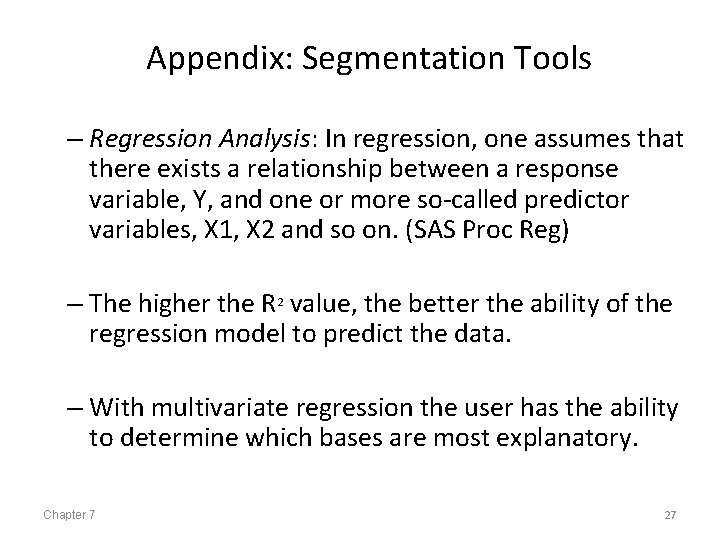 Appendix: Segmentation Tools

– Regression Analysis: In regression, one assumes that there exists a relationship between a response variable, Y, and one or more so-called predictor variables, X1, X2 and so on. (SAS Proc Reg)

– The higher the $R^2$ value, the better the ability of the regression model to predict the data.

– With multivariate regression the user has the ability to determine which bases are most explanatory.

Chapter 7

27